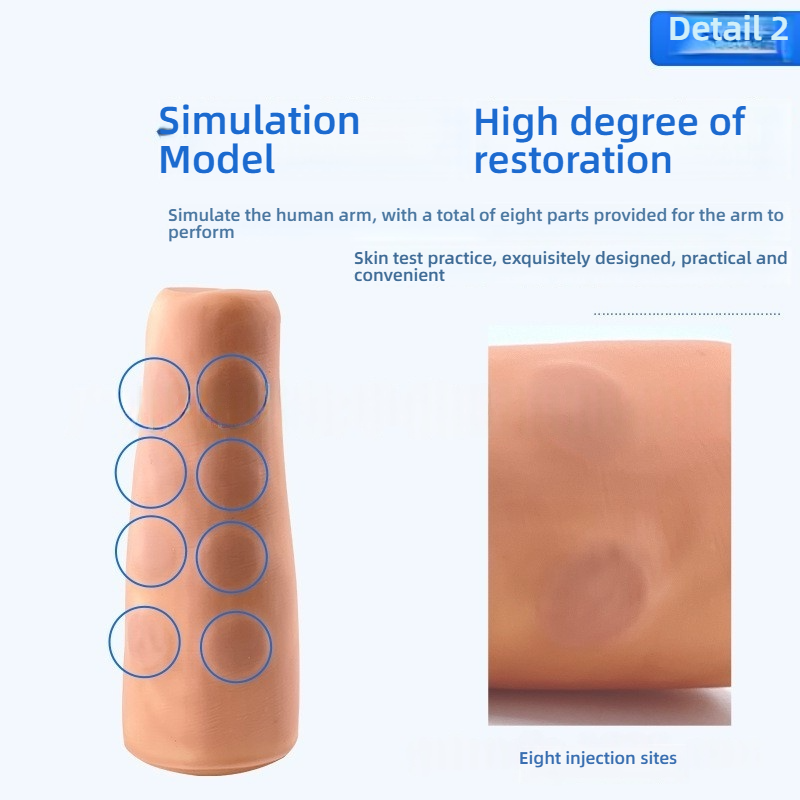 Detail 2

Simulation Model

High degree of restoration

Simulate the human arm, with a total of eight parts provided for the arm to perform

Skin test practice, exquisitely designed, practical and convenient

Eight injection sites